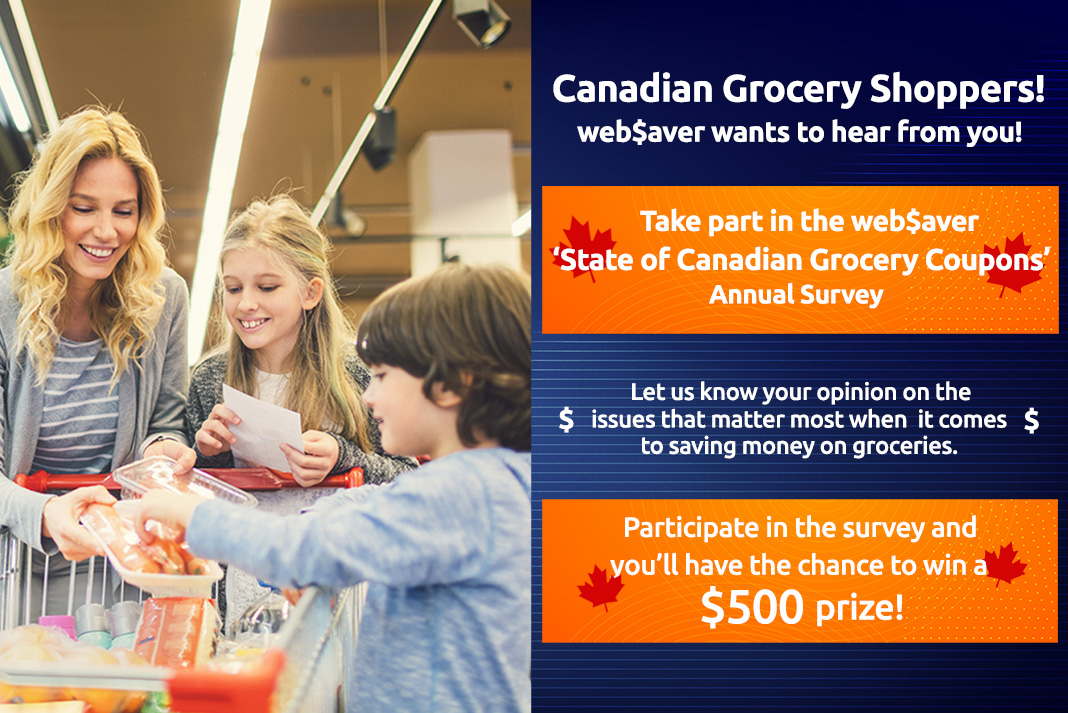 Canadian Grocery Shoppers!
web$aver wants to hear from you!

Take part in the web$aver 'State of Canadian Grocery Coupons' Annual Survey

Let us know your opinion on the
$ issues that matter most when it comes $
to saving money on groceries.

Participate in the survey and you'll have the chance to win a $500 prize!